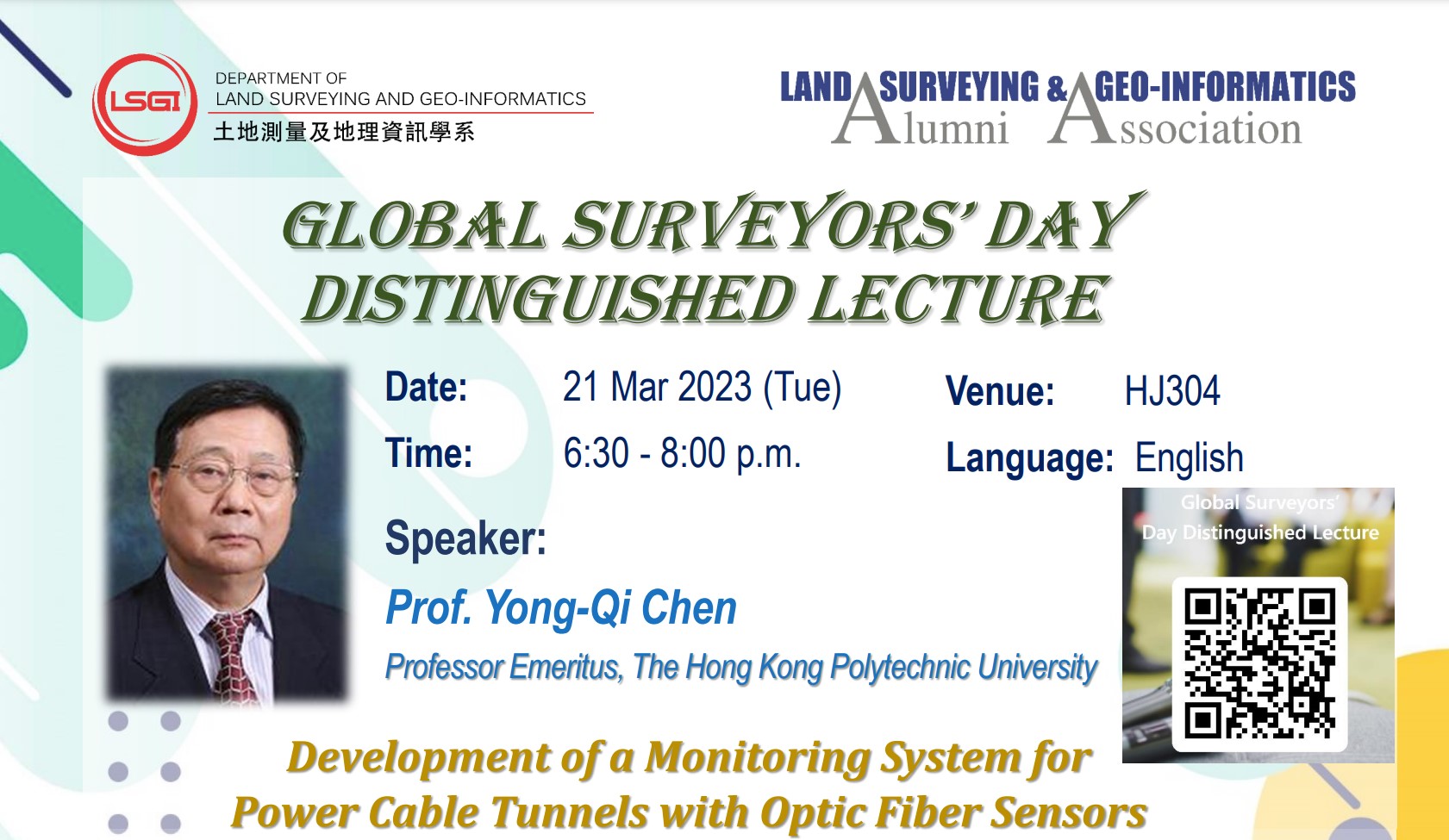 LSGI

DEPARTMENT OF
LAND SURVEYING AND GEO-INFORMATICS
土地測量及地理資訊學系

LAND SURVEYING & GEO-INFORMATICS
Alumni Association

GLOBAL SURVEYORS' DAY
DISTINGUISHED LECTURE

Date: 21 Mar 2023 (Tue)

Time: 6:30 - 8:00 p.m.

Venue: HJ304

Language: English

Speaker:

Prof. Yong-Qi Chen

Professor Emeritus, The Hong Kong Polytechnic University

Global Surveyors' Day Distinguished Lecture

Development of a Monitoring System for Power Cable Tunnels with Optic Fiber Sensors